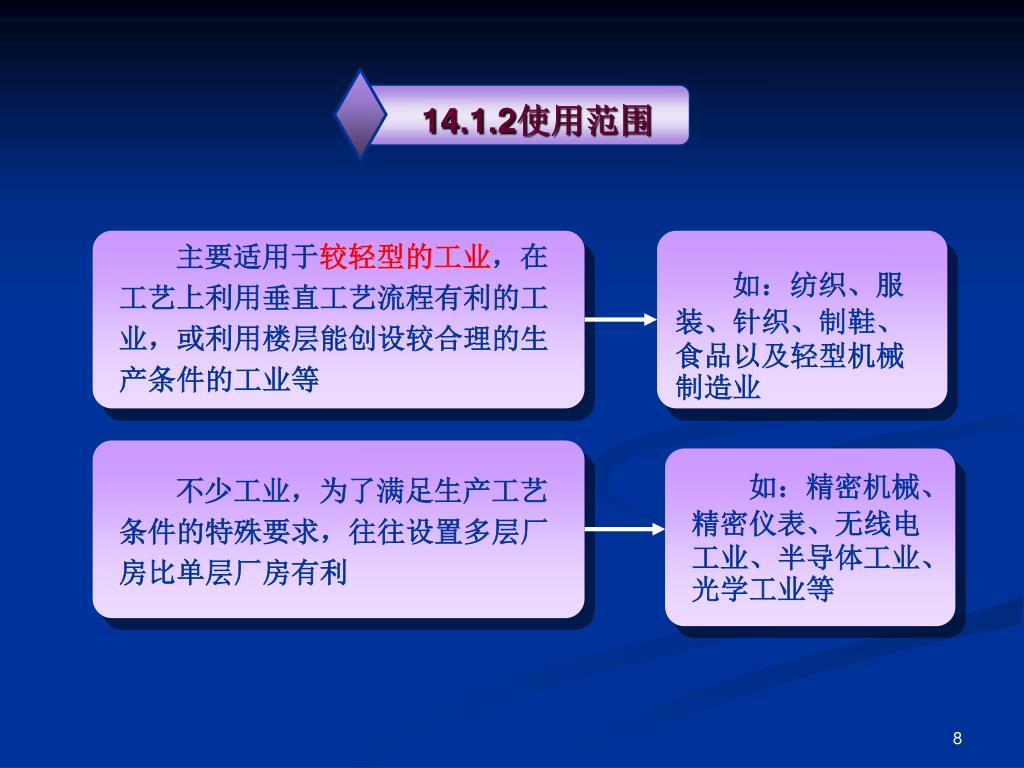 14.1.2使用范围

主要适用于较轻型的工业，在工艺上利用垂直工艺流程有利的工业，或利用楼层能创设较合理的生产条件的工业等

如：纺织、服装、针织、制鞋、食品以及轻型机械制造业

不少工业，为了满足生产工艺条件的特殊要求，往往设置多层厂房比单层厂房有利

如：精密机械、精密仪表、无线电工业、半导体工业、光学工业等

8